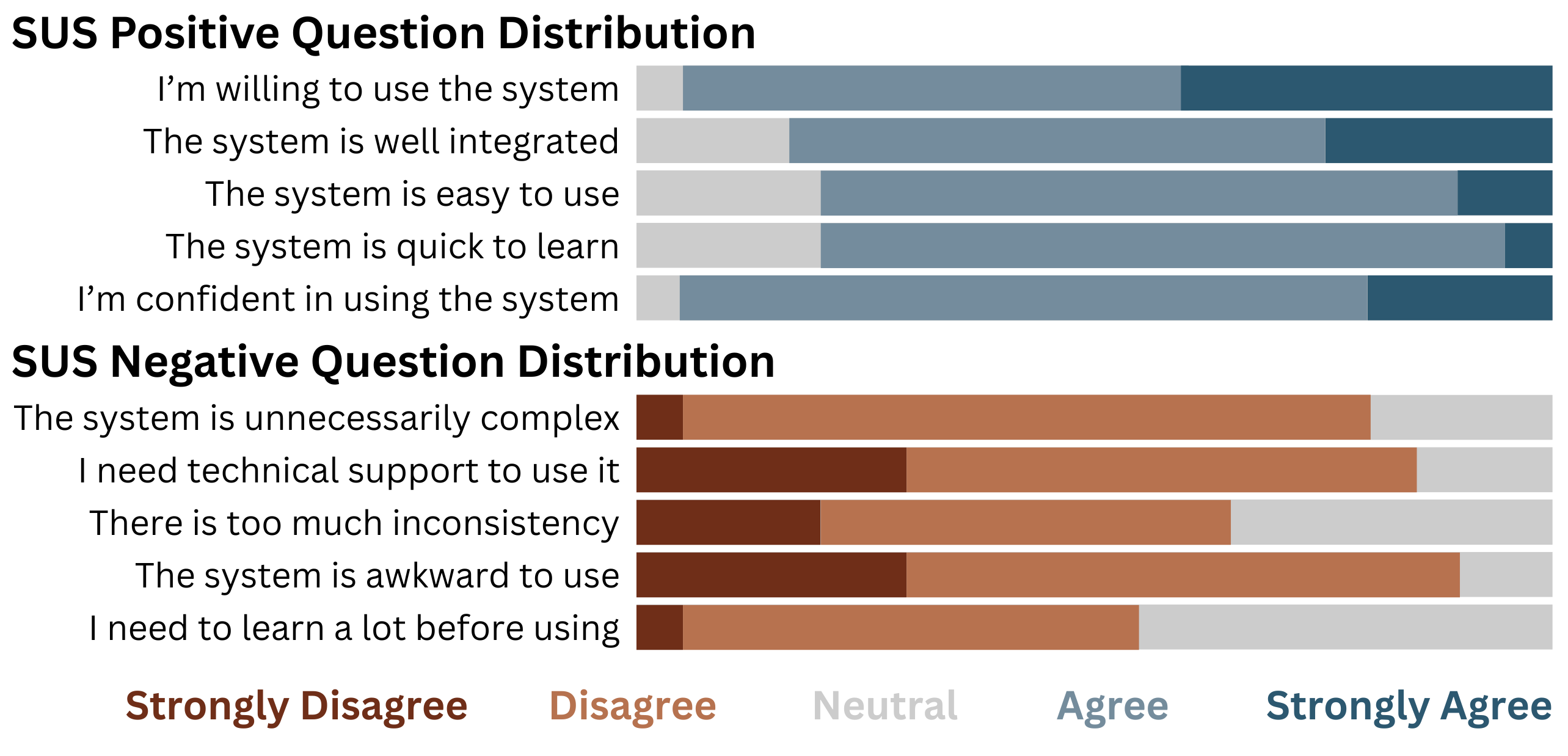 SUS Positive Question Distribution

I’m willing to use the system
The system is well integrated
The system is easy to use
The system is quick to learn
I’m confident in using the system

SUS Negative Question Distribution

The system is unnecessarily complex
I need technical support to use it
There is too much inconsistency
The system is awkward to use
I need to learn a lot before using

Strongly Disagree Disagree Neutral Agree Strongly Agree